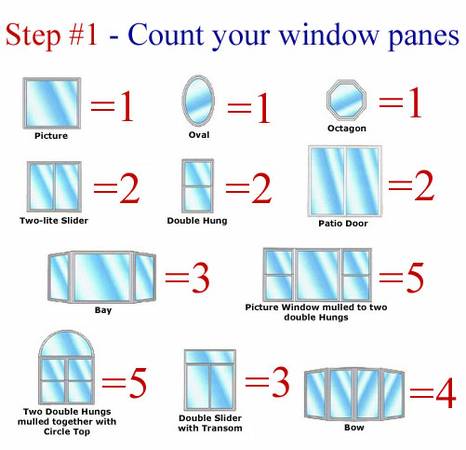 Step #1 - Count your window panes

=1
Picture

=1
Oval

=1
Octagon

=2
Two-lite Slider

=2
Double Hung

=2
Patio Door

=3
Bay

=5
Picture Window mulled to two double Hungs

=5
Two Double Hungs mulled together with Circle Top

=3
Double Slider with Transom

=4
Bow